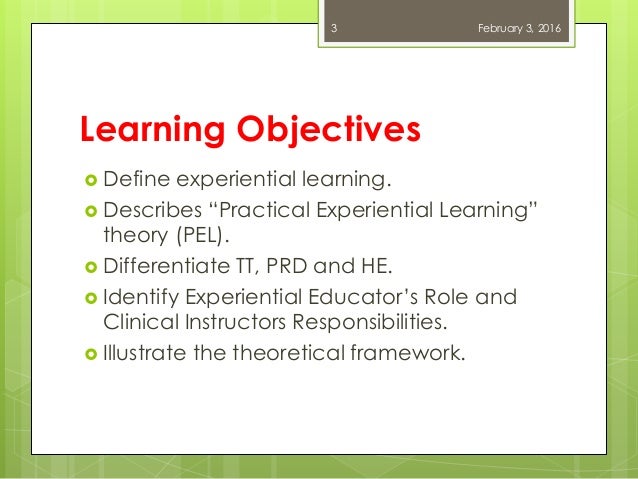 3 February 3, 2016

Learning Objectives

Define experiential learning.

Describes “Practical Experiential Learning” theory (PEL).

Differentiate TT, PRD and HE.

Identify Experiential Educator’s Role and Clinical Instructors Responsibilities.

Illustrate the theoretical framework.